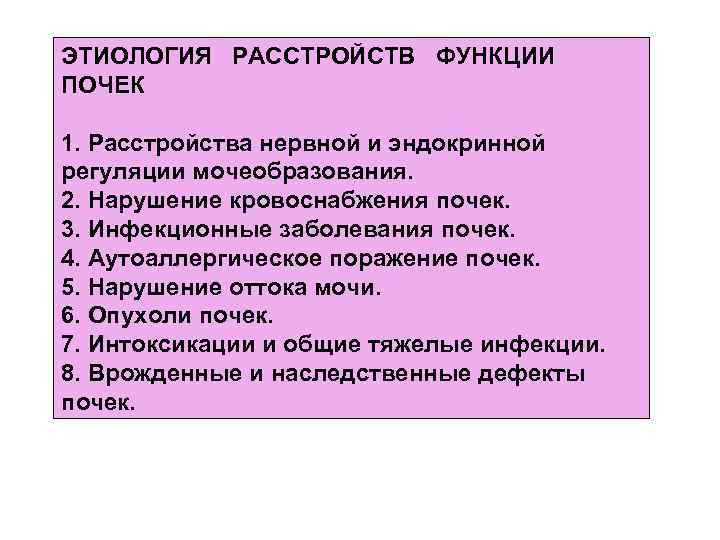 ЭТИОЛОГИЯ РАССТРОЙСТВ ФУНКЦИИ ПОЧЕК

1. Расстройства нервной и эндокринной регуляции мочеобразования.
2. Нарушение кровоснабжения почек.
3. Инфекционные заболевания почек.
4. Аутоаллергическое поражение почек.
5. Нарушение оттока мочи.
6. Опухоли почек.
7. Интоксикации и общие тяжелые инфекции.
8. Врожденные и наследственные дефекты почек.